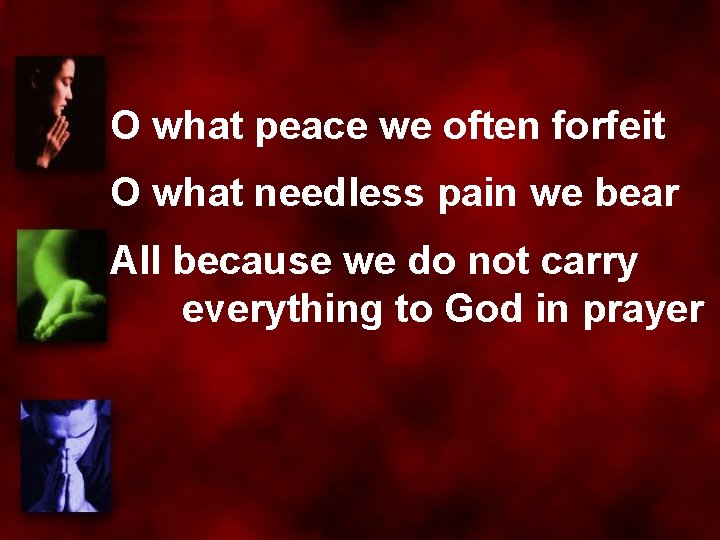 O what peace we often forfeit
O what needless pain we bear
All because we do not carry
everything to God in prayer